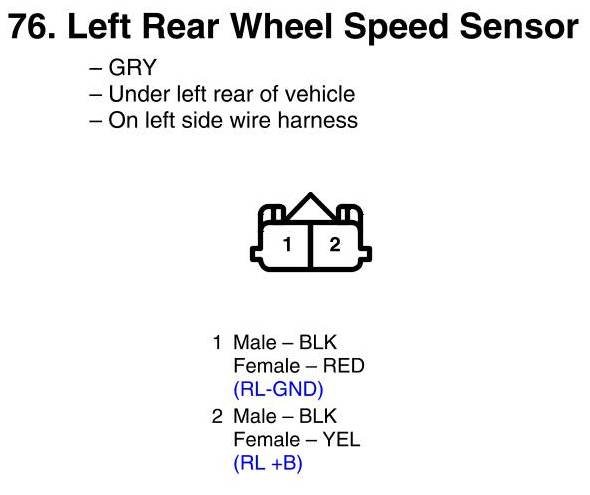 76. Left Rear Wheel Speed Sensor

– GRY
– Under left rear of vehicle
– On left side wire harness

1 2

1 Male – BLK
Female – RED
(RL-GND)

2 Male – BLK
Female – YEL
(RL +B)